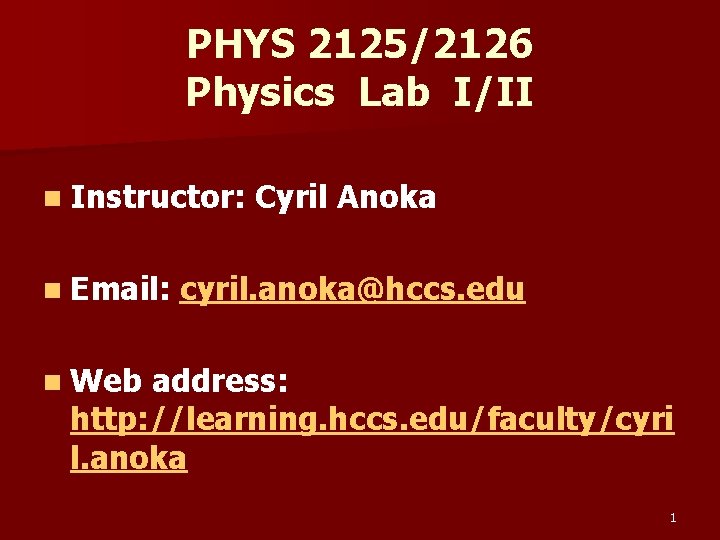 PHYS 2125/2126
Physics Lab I/II

Instructor: Cyril Anoka

Email: cyril.anoka@hccs.edu

Web address: http://learning.hccs.edu/faculty/cyril.anoka

1